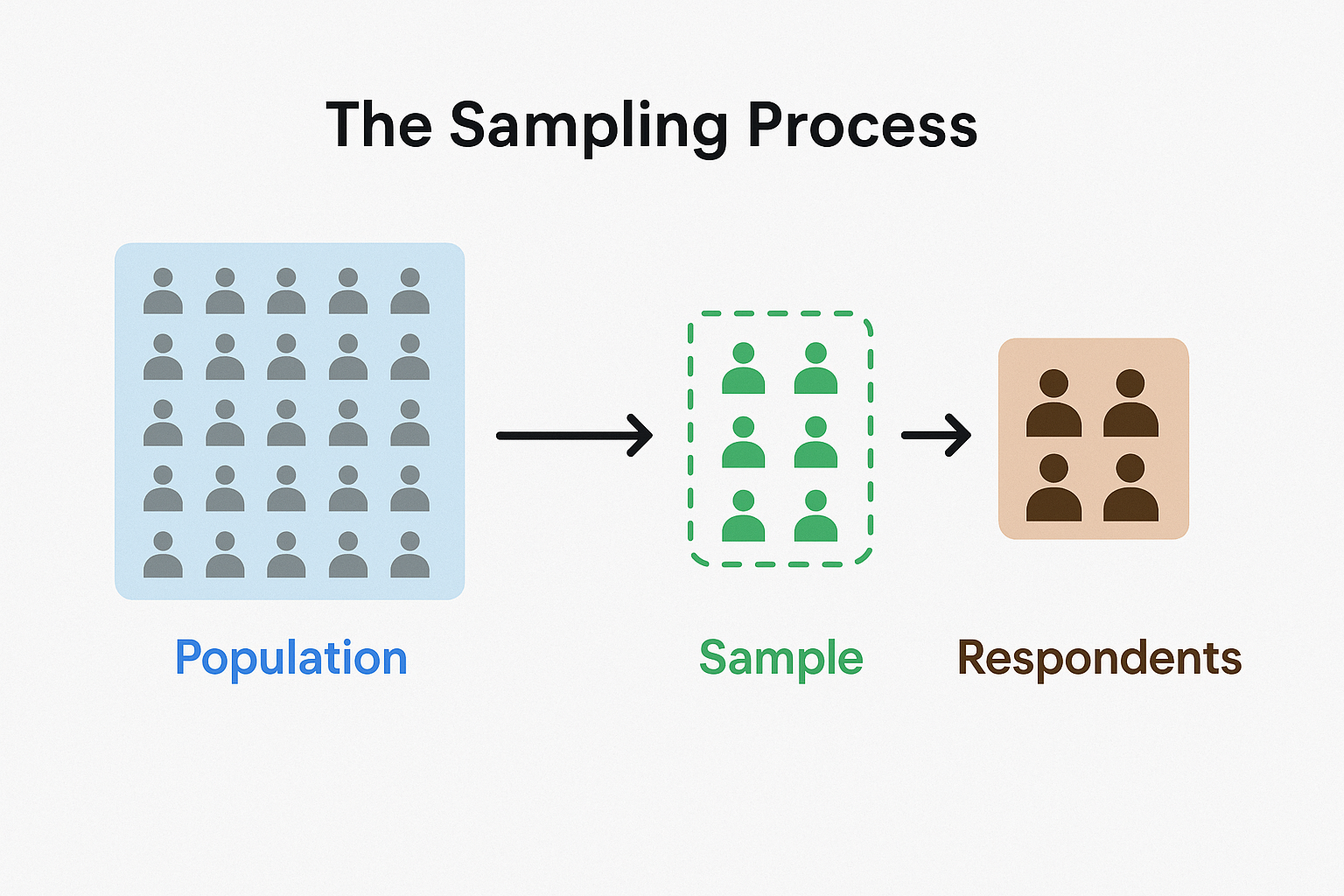 The Sampling Process

Population

Sample

Respondents